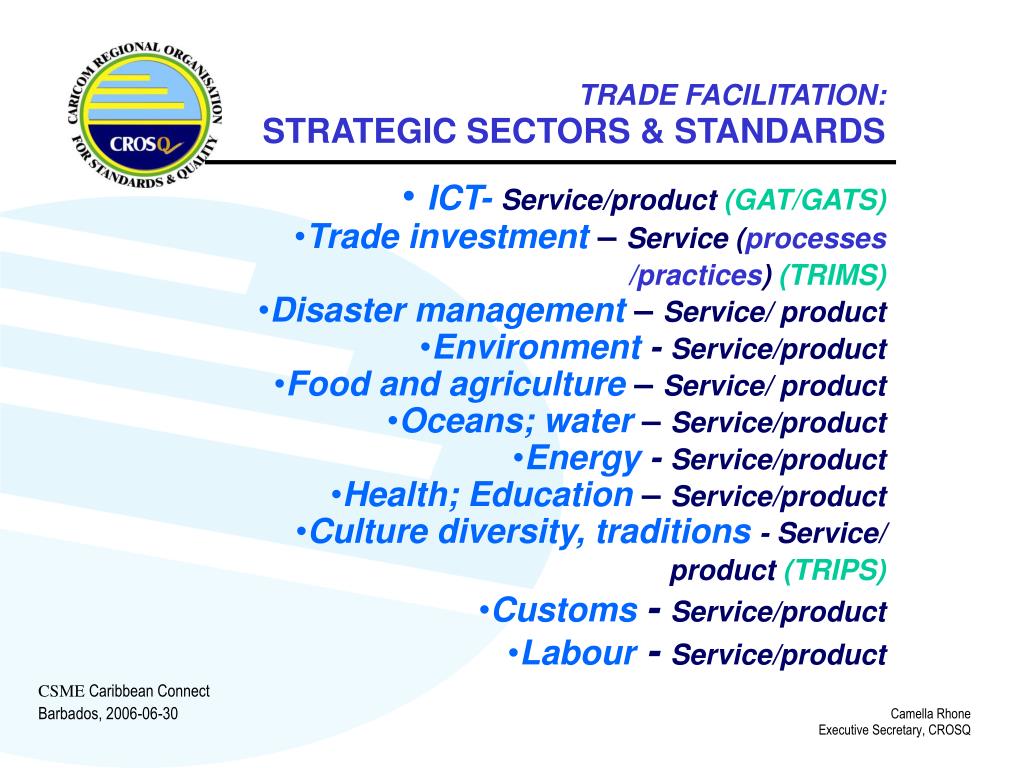 CARICOM REGIONAL ORGANISATION FOR STANDARDS & QUALITY
CROSQ

TRADE FACILITATION:
STRATEGIC SECTORS & STANDARDS

• ICT- Service/product (GAT/GATS)
•Trade investment – Service (processes /practices) (TRIMS)
•Disaster management – Service/ product
•Environment - Service/product
•Food and agriculture – Service/ product
•Oceans; water – Service/product
•Energy - Service/product
•Health; Education – Service/product
•Culture diversity, traditions - Service/ product (TRIPS)
•Customs - Service/product
•Labour - Service/product

CSME Caribbean Connect
Barbados, 2006-06-30

Camella Rhone
Executive Secretary, CROSQ